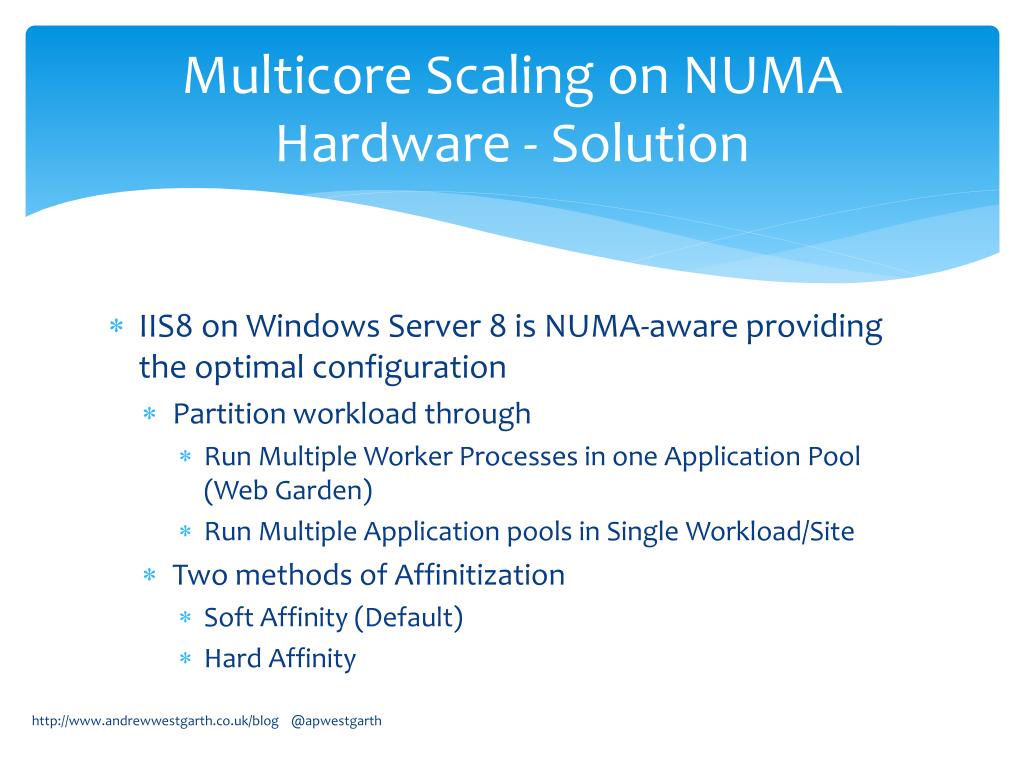 Multicore Scaling on NUMA Hardware - Solution

∗ IIS8 on Windows Server 8 is NUMA-aware providing the optimal configuration
∗ Partition workload through
∗ Run Multiple Worker Processes in one Application Pool (Web Garden)
∗ Run Multiple Application pools in Single Workload/Site
∗ Two methods of Affinitization
∗ Soft Affinity (Default)
∗ Hard Affinity

http://www.andrewwestgarth.co.uk/blog @apwestgarth